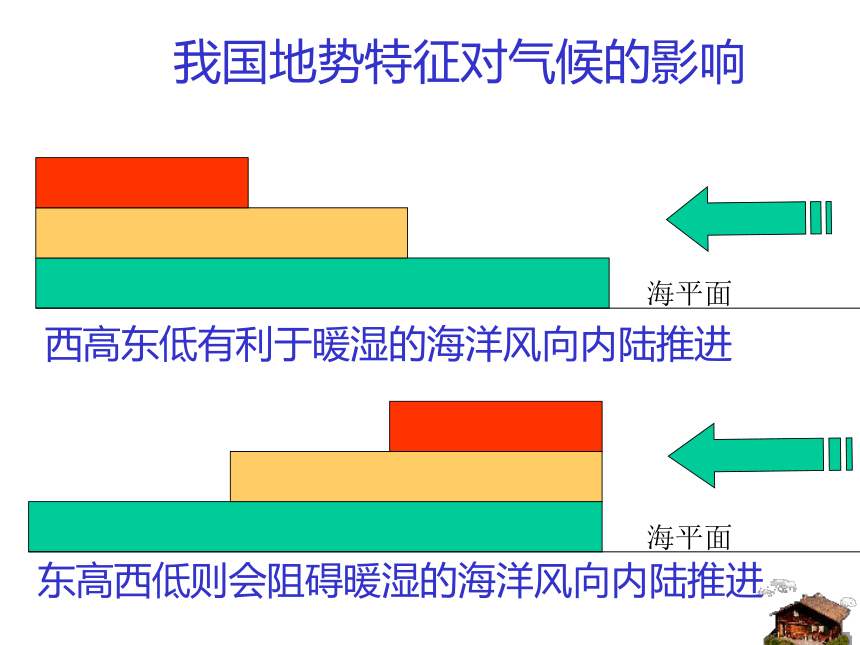 我国地势特征对气候的影响

海平面

西高东低有利于暖湿的海洋风向内陆推进

海平面

东高西低则会阻碍暖湿的海洋风向内陆推进